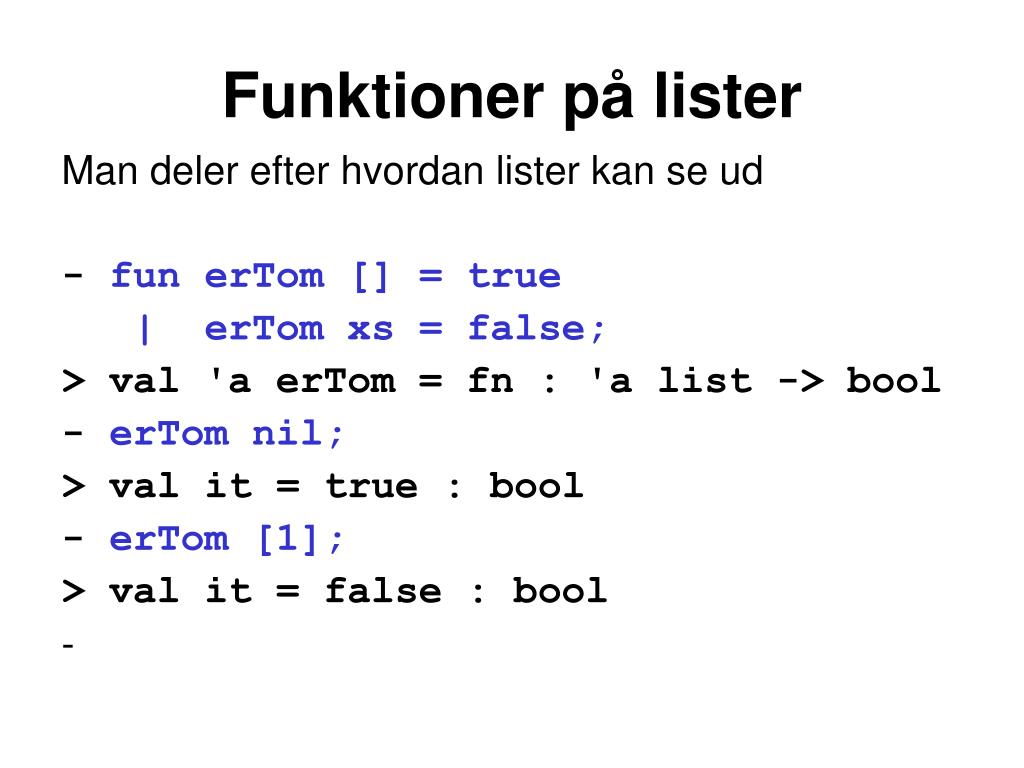 Funktioner på lister

Man deler efter hvordan lister kan se ud

- fun erTom [] = true
  | erTom xs = false;
> val 'a erTom = fn : 'a list -> bool
- erTom nil;
> val it = true : bool
- erTom [1];
> val it = false : bool
-